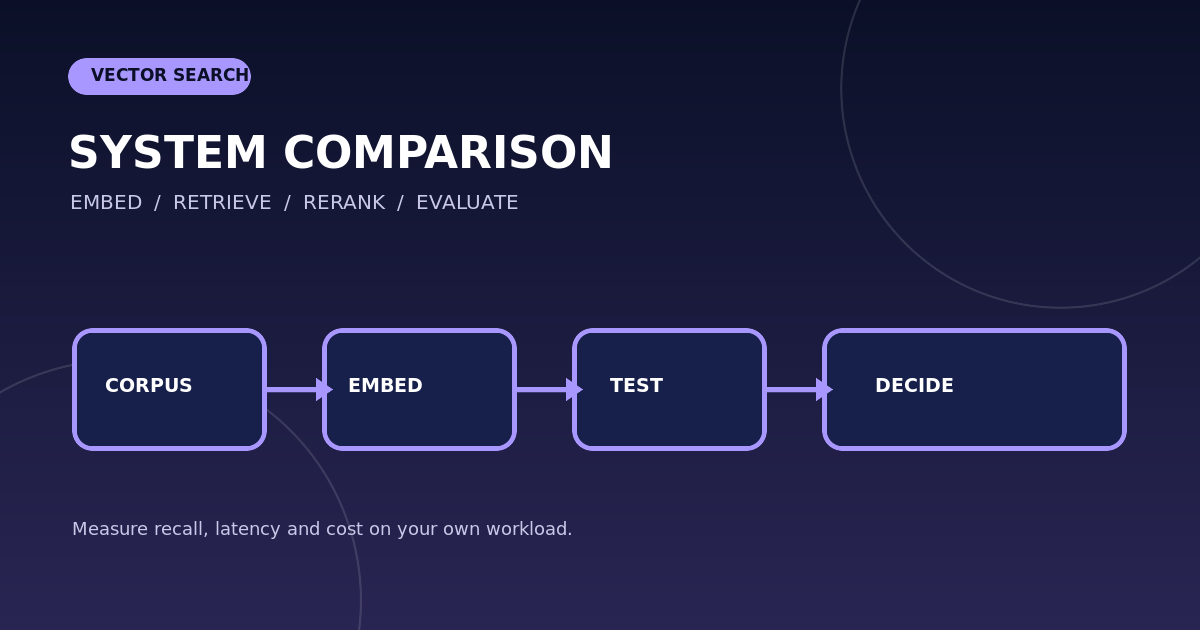 VECTOR SEARCH

SYSTEM COMPARISON

EMBED / RETRIEVE / RERANK / EVALUATE

CORPUS

EMBED

TEST

DECIDE

Measure recall, latency and cost on your own workload.